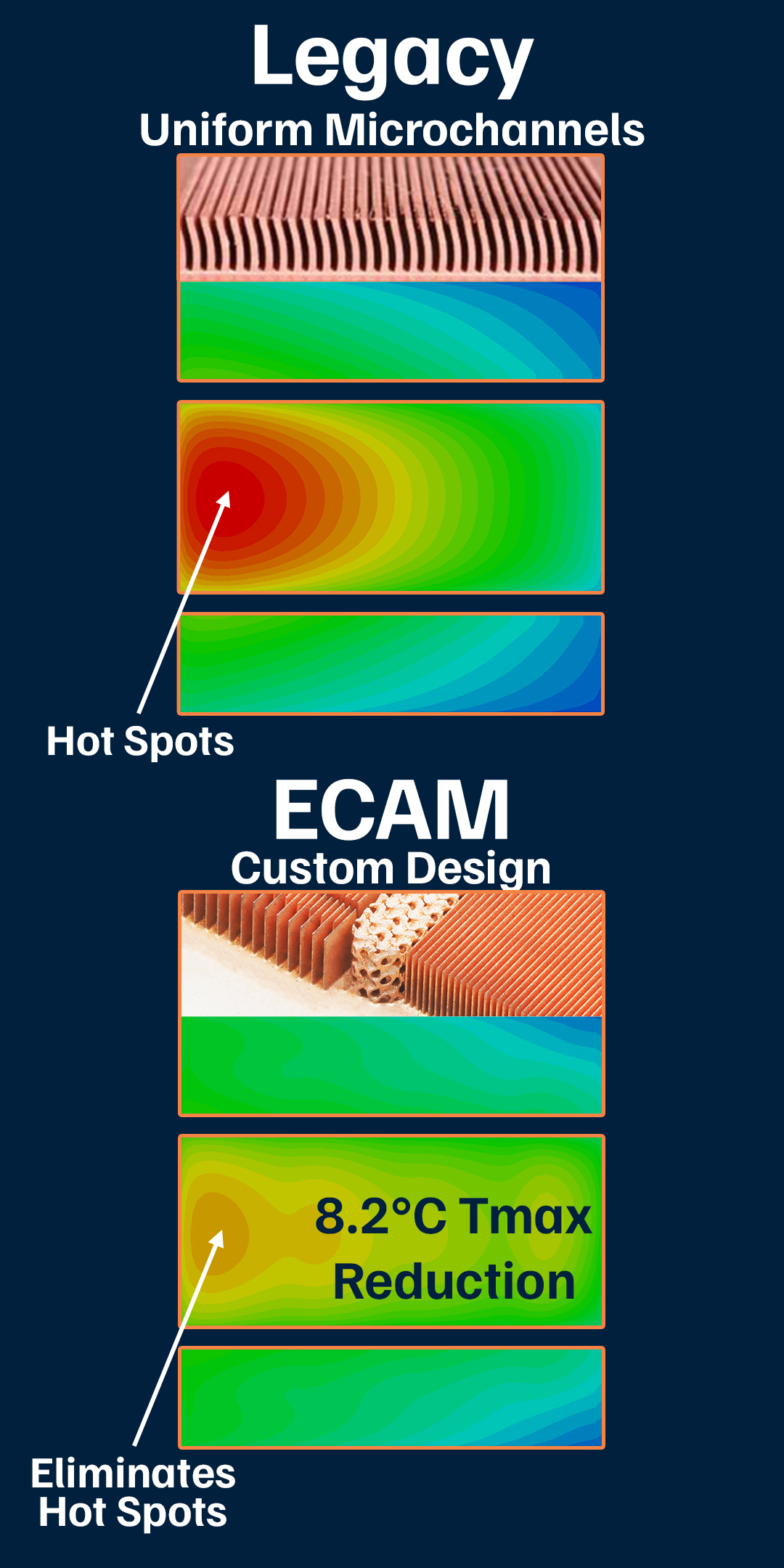 Legacy
Uniform Microchannels

Hot Spots

ECAM
Custom Design

8.2°C Tmax Reduction

Eliminates Hot Spots